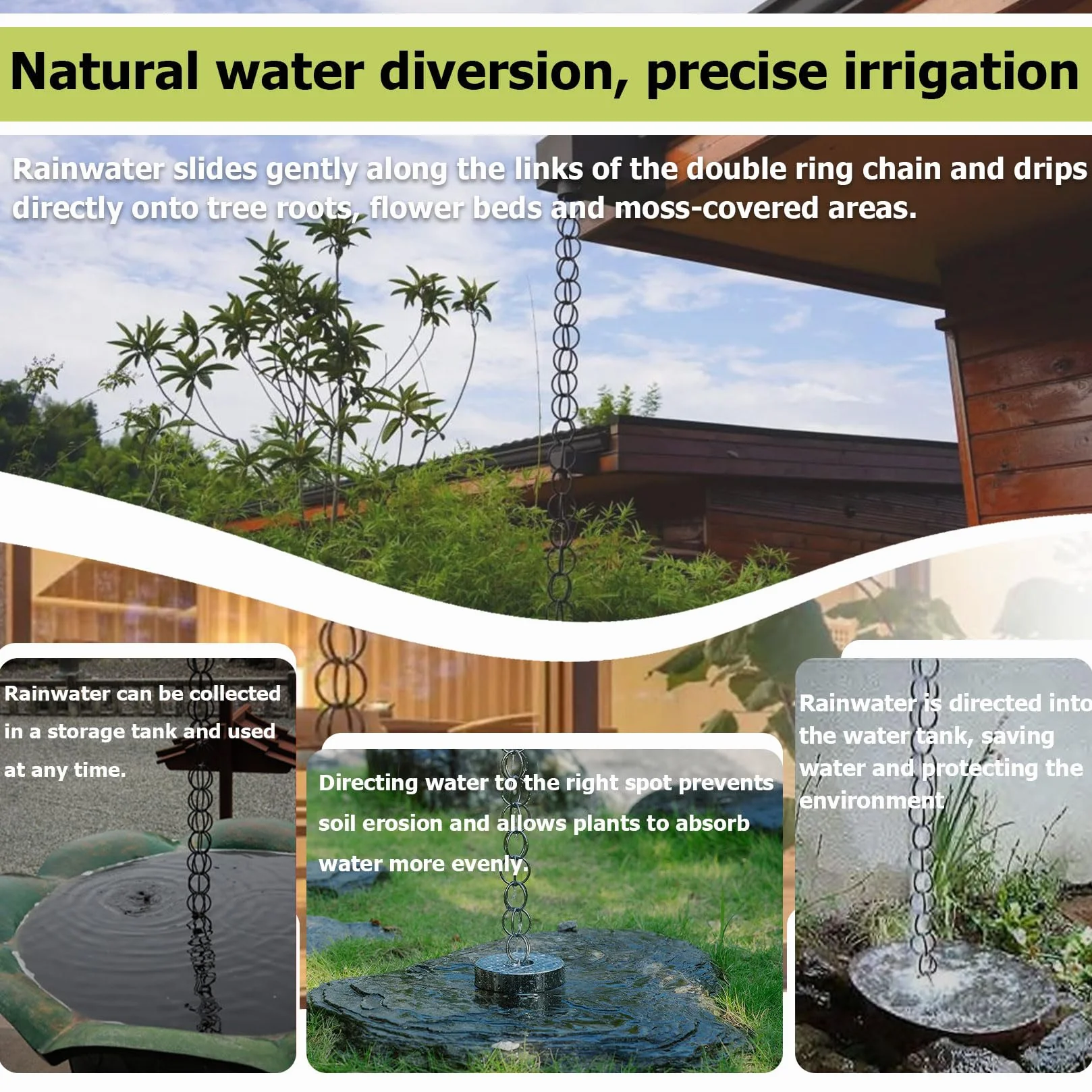 Natural water diversion, precise irrigation

Rainwater slides gently along the links of the double ring chain and drips directly onto tree roots, flower beds and moss-covered areas.

Rainwater can be collected in a storage tank and used at any time.

Directing water to the right spot prevents soil erosion and allows plants to absorb water more evenly.

Rainwater is directed into the water tank, saving water and protecting the environment